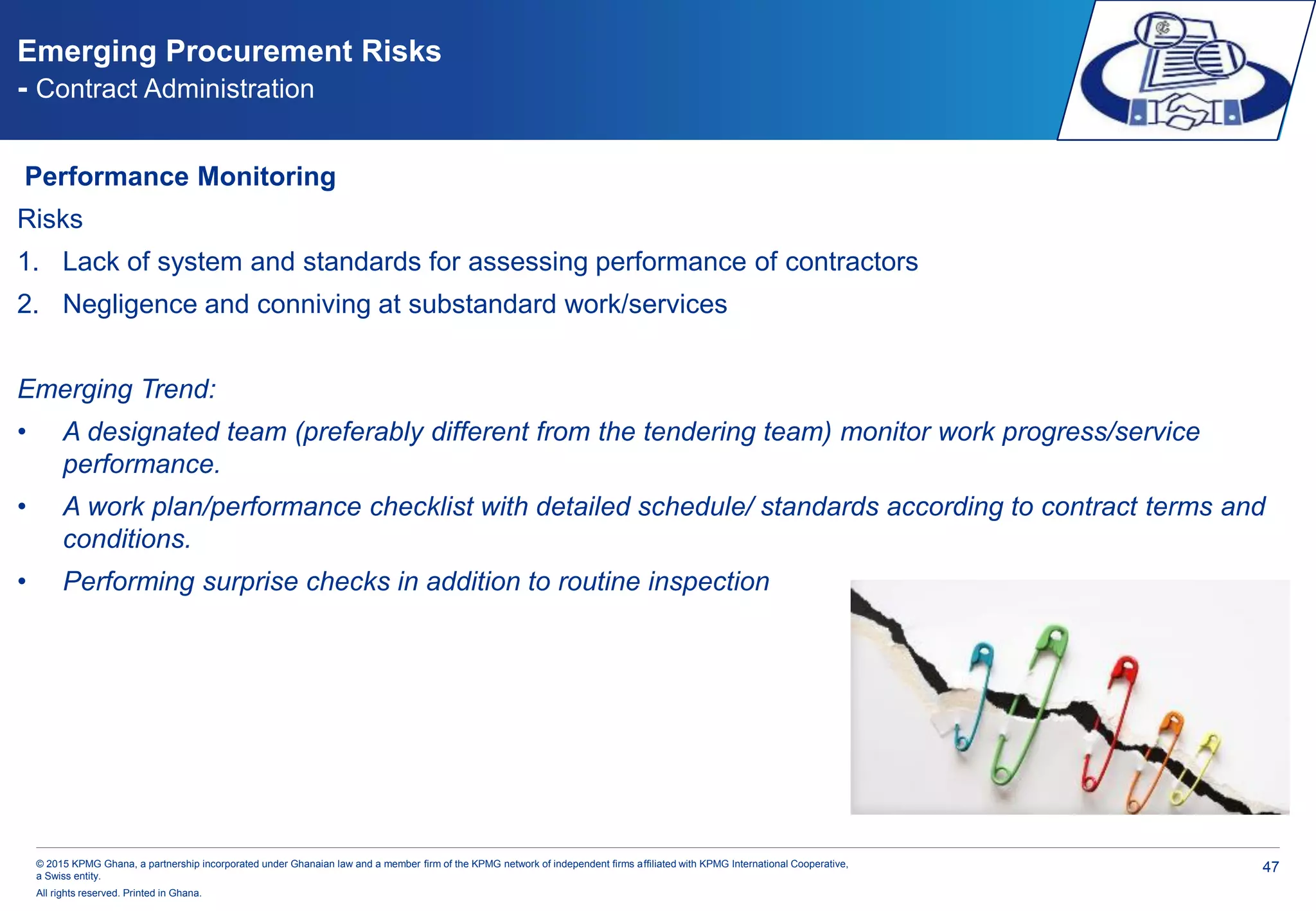 Emerging Procurement Risks
- Contract Administration

Performance Monitoring

Risks

1. Lack of system and standards for assessing performance of contractors
2. Negligence and conniving at substandard work/services

Emerging Trend:

• A designated team (preferably different from the tendering team) monitor work progress/service performance.
• A work plan/performance checklist with detailed schedule/ standards according to contract terms and conditions.
• Performing surprise checks in addition to routine inspection

© 2015 KPMG Ghana, a partnership incorporated under Ghanaian law and a member firm of the KPMG network of independent firms affiliated with KPMG International Cooperative, a Swiss entity.
All rights reserved. Printed in Ghana.

47